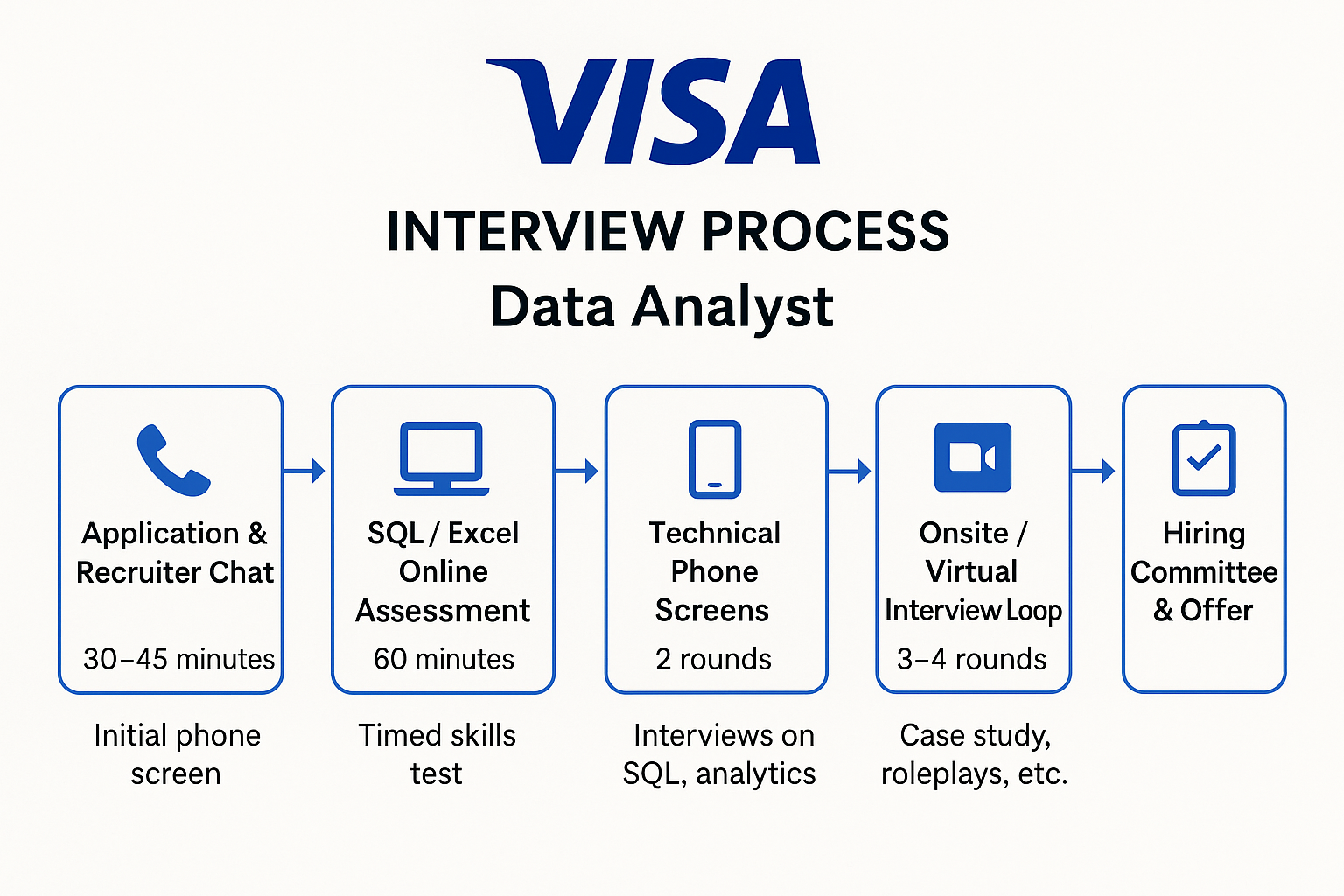 VISA

INTERVIEW PROCESS
Data Analyst

Application & Recruiter Chat
30–45 minutes

Initial phone screen

SQL / Excel Online Assessment
60 minutes

Timed skills test

Technical Phone Screens
2 rounds

Interviews on SQL, analytics

Onsite / Virtual Interview Loop
3–4 rounds

Case study, roleplays, etc.

Hiring Committee & Offer